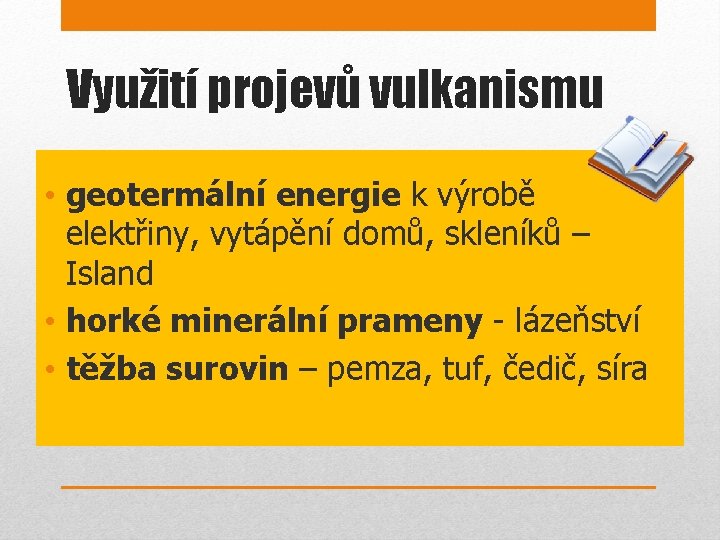 Využití projevů vulkanismu

• geotermální energie k výrobě elektřiny, vytápění domů, skleníků – Island
• horké minerální prameny - lázeňství
• těžba surovin – pemza, tuf, čedič, síra